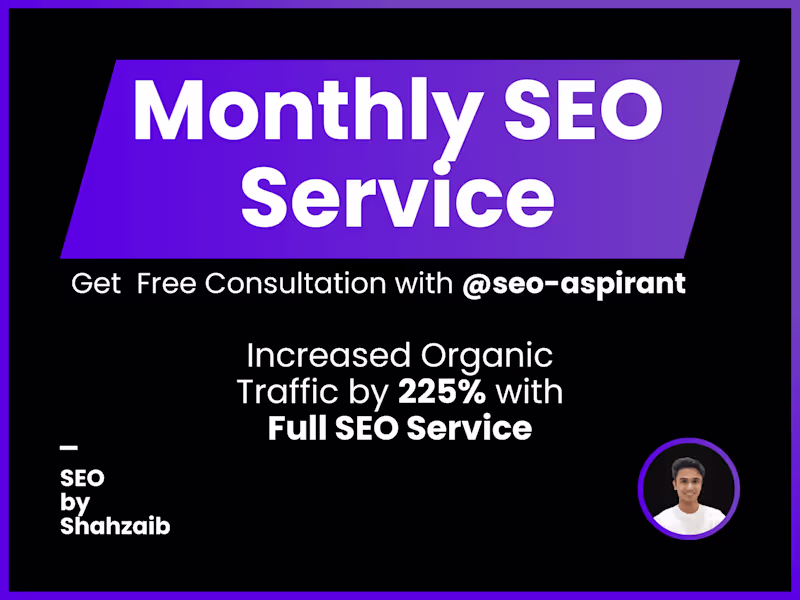 Monthly SEO Service

Get Free Consultation with @seo-aspirant

Increased Organic Traffic by 225% with Full SEO Service

SEO by Shahzaib